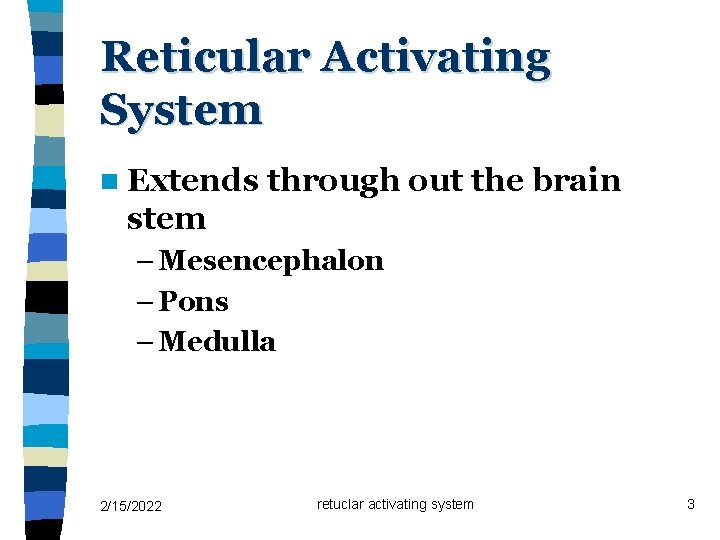 Reticular Activating System

Extends through out the brain stem

– Mesencephalon
– Pons
– Medulla

2/15/2022 retuclar activating system 3